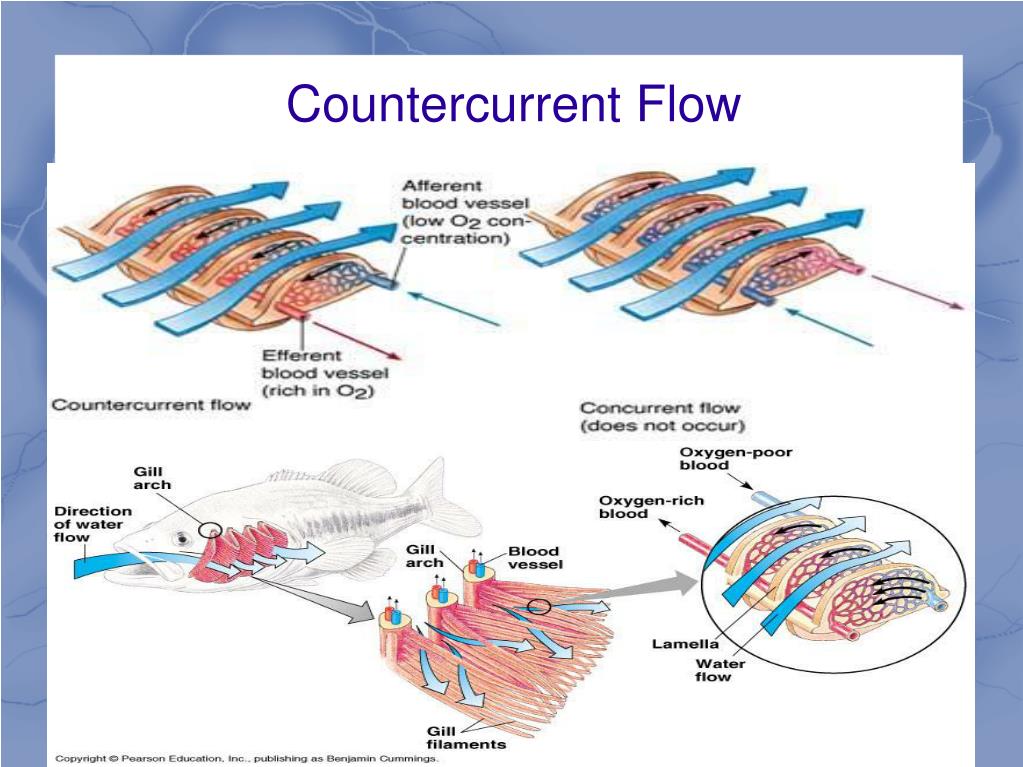 Countercurrent Flow

Afferent blood vessel (low $O_2$ concentration)

Efferent blood vessel (rich in $O_2$)

Countercurrent flow

Concurrent flow (does not occur)

Gill arch

Direction of water flow

Gill arch

Blood vessel

Oxygen-poor blood

Oxygen-rich blood

Lamella

Water flow

Gill filaments

Copyright © Pearson Education, Inc., publishing as Benjamin Cummings.